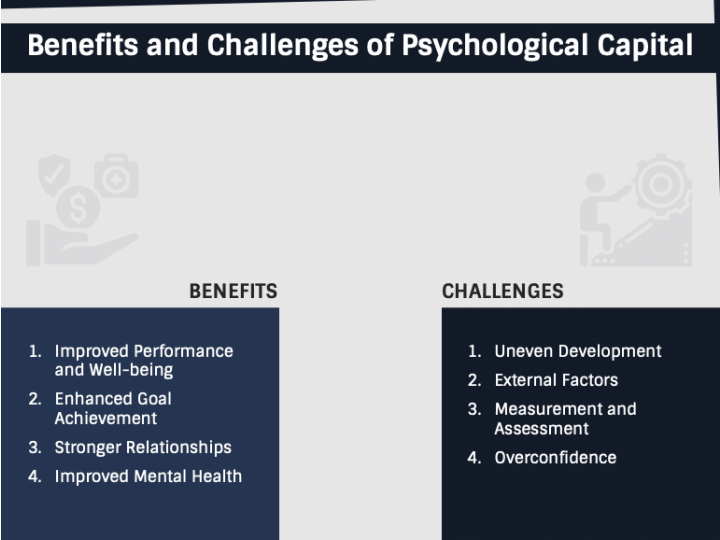 Benefits and Challenges of Psychological Capital

BENEFITS

1. Improved Performance and Well-being
2. Enhanced Goal Achievement
3. Stronger Relationships
4. Improved Mental Health

CHALLENGES

1. Uneven Development
2. External Factors
3. Measurement and Assessment
4. Overconfidence